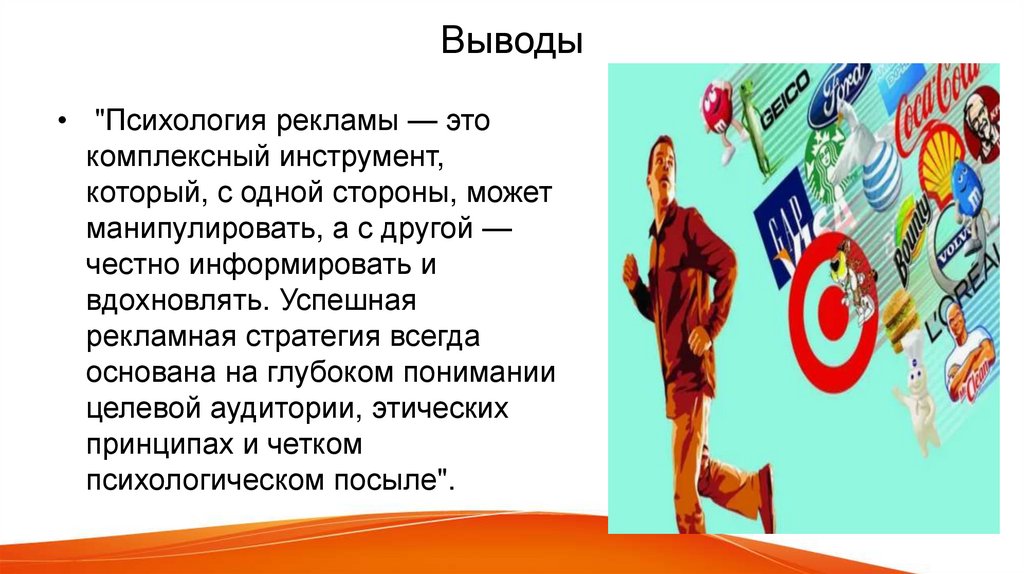 Выводы

• "Психология рекламы — это комплексный инструмент, который, с одной стороны, может манипулировать, а с другой — честно информировать и вдохновлять. Успешная рекламная стратегия всегда основана на глубоком понимании целевой аудитории, этических принципах и четком психологическом посыле".

GEICO
Ford
Coca-Cola
GAP
Bounty
VOLVO
L'OREAL
Mr. Clean